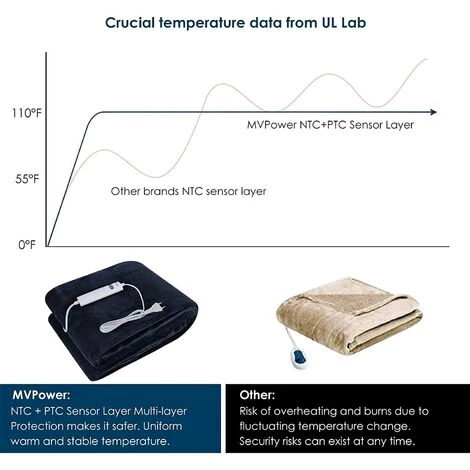 Crucial temperature data from UL Lab

110°F

55°F

0°F

MVPower NTC+PTC Sensor Layer

Other brands NTC sensor layer

MVPower:
NTC + PTC Sensor Layer Multi-layer Protection makes it safer. Uniform warm and stable temperature.

Other:
Risk of overheating and burns due to fluctuating temperature change. Security risks can exist at any time.